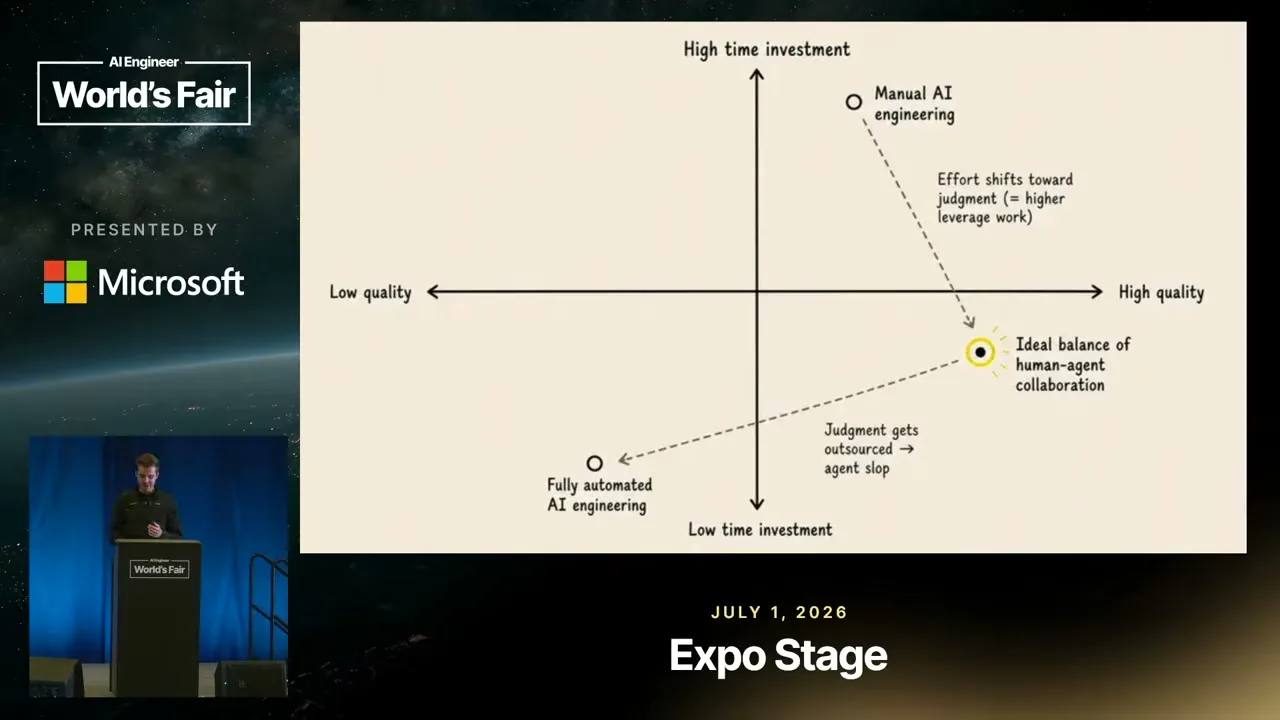 AI Engineer
World's Fair

PRESENTED BY

Microsoft

High time investment

Manual AI engineering

Effort shifts toward judgment (= higher leverage work)

Low quality

High quality

Ideal balance of human-agent collaboration

Judgment gets outsourced → agent slop

Fully automated AI engineering

Low time investment

AI Engineer
World's Fair

JULY 1, 2026

Expo Stage